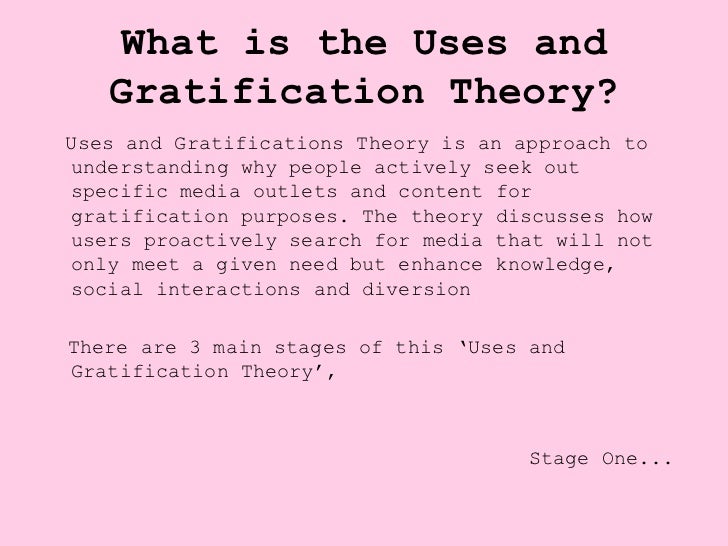 What is the Uses and Gratification Theory?

Uses and Gratifications Theory is an approach to understanding why people actively seek out specific media outlets and content for gratification purposes. The theory discusses how users proactively search for media that will not only meet a given need but enhance knowledge, social interactions and diversion

There are 3 main stages of this ‘Uses and Gratification Theory’,

Stage One...